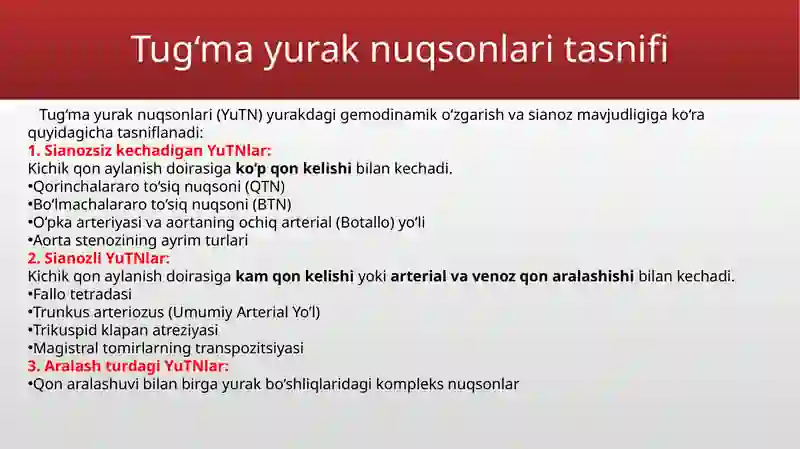 Tug‘ma yurak nuqsonlari tasnifi

Tug‘ma yurak nuqsonlari (YuTN) yurakdagi gemodinamik o‘zgarish va sianoz mavjudligiga ko‘ra quyidagicha tasniflanadi:
1. Sianozsiz kechadigan YuTNlar:
Kichik qon aylanish doirasiga ko‘p qon kelishi bilan kechadi.
•Qorinchalararo to‘siq nuqsoni (QTN)
•Bo‘lmachalararo to‘siq nuqsoni (BTN)
•O‘pka arteriyasi va aortaning ochiq arterial (Botallo) yo‘li
•Aorta stenozining ayrim turlari
2. Sianozli YuTNlar:
Kichik qon aylanish doirasiga kam qon kelishi yoki arterial va venoz qon aralashishi bilan kechadi.
•Fallo tetradasi
•Trunkus arteriozus (Umumiy Arterial Yo‘l)
•Trikuspid klapan atreziyasi
•Magistral tomirlarning transpozitsiyasi
3. Aralash turdagi YuTNlar:
•Qon aralashuvi bilan birga yurak bo‘shliqlaridagi kompleks nuqsonlar